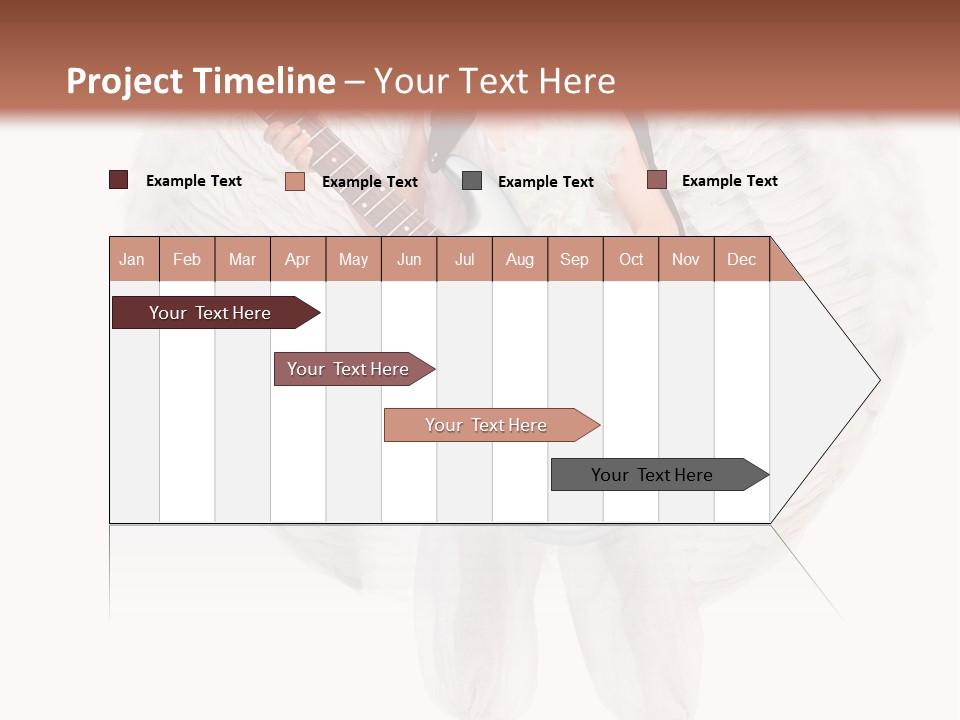 Project Timeline – Your Text Here

Example Text
Example Text
Example Text
Example Text

| Jan | Feb | Mar | Apr | May | Jun | Jul | Aug | Sep | Oct | Nov | Dec |
|---|---|---|---|---|---|---|---|---|---|---|---|

Your Text Here

Your Text Here

Your Text Here

Your Text Here